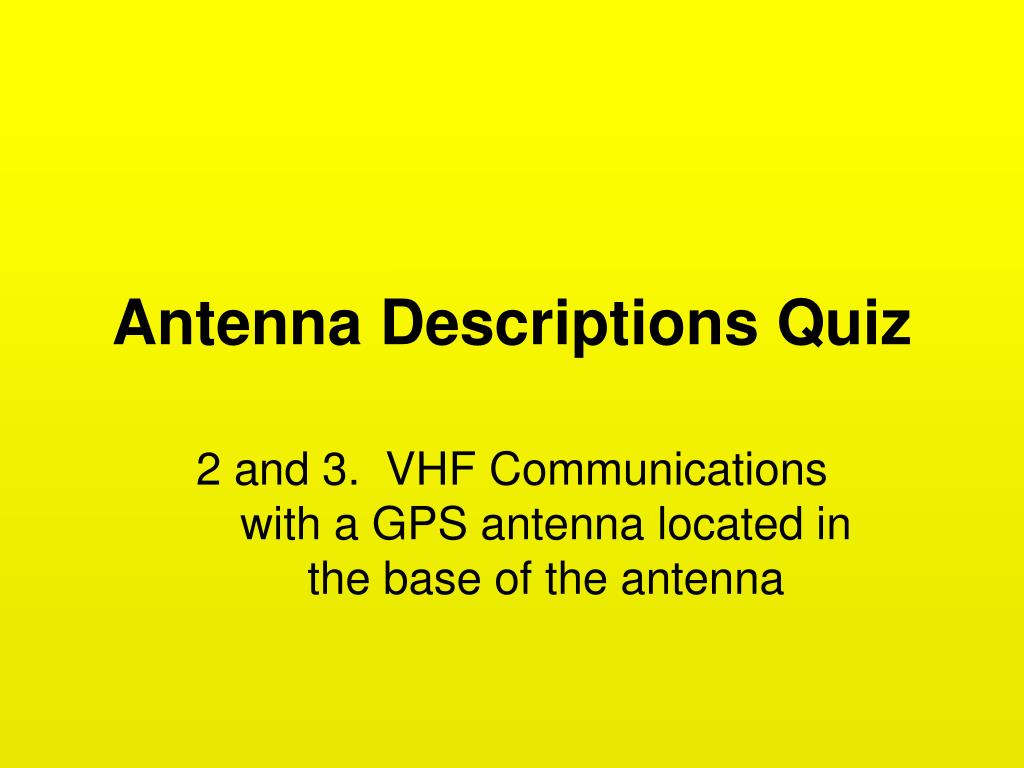 Antenna Descriptions Quiz

2 and 3. VHF Communications with a GPS antenna located in the base of the antenna